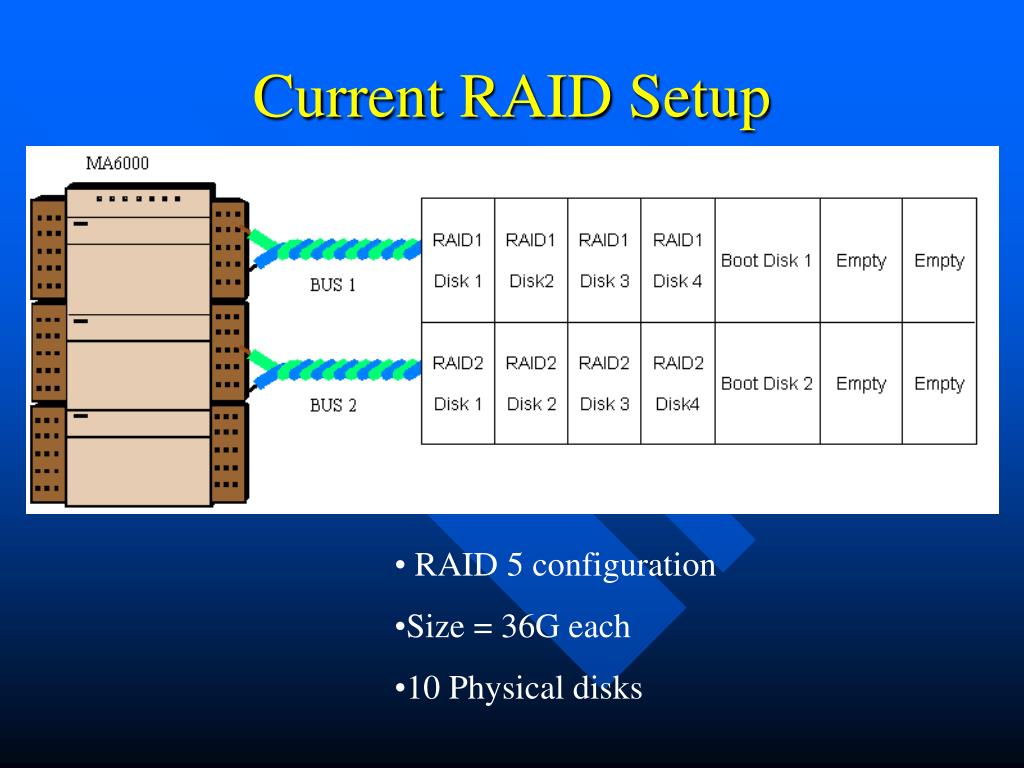 Current RAID Setup

MA6000

BUS 1

BUS 2

| RAID1 Disk 1 | RAID1 Disk2 | RAID1 Disk 3 | RAID1 Disk 4 | Boot Disk 1 | Empty | Empty |
|---|---|---|---|---|---|---|
| RAID2 Disk 1 | RAID2 Disk 2 | RAID2 Disk 3 | RAID2 Disk4 | Boot Disk 2 | Empty | Empty |

• RAID 5 configuration

•Size = 36G each

•10 Physical disks